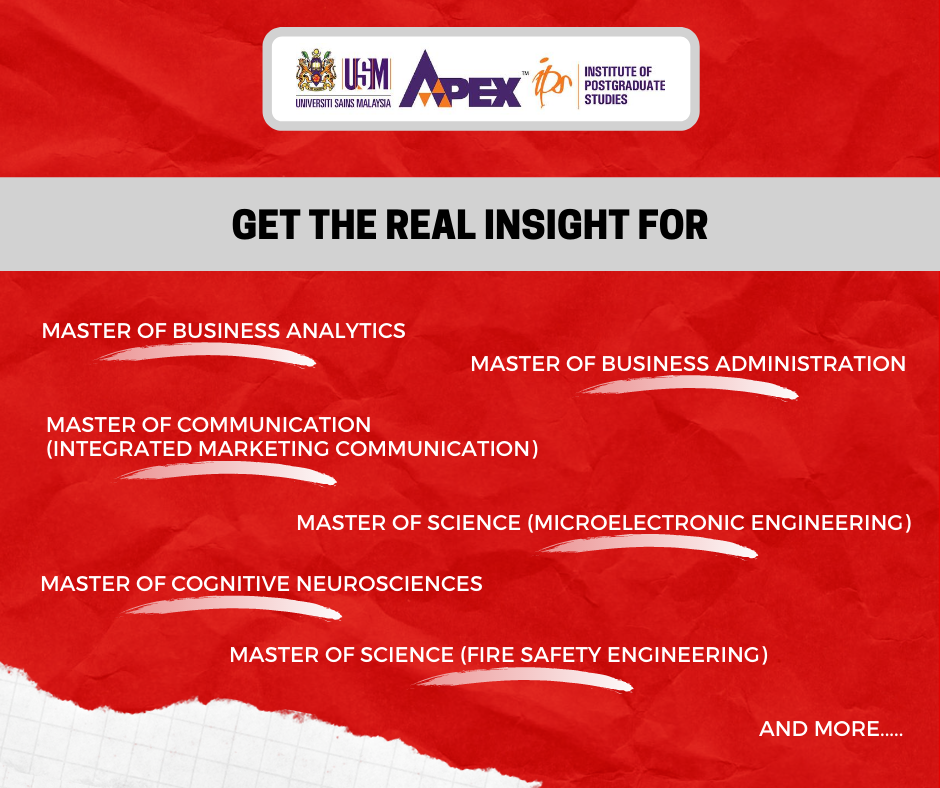 USM
UNIVERSITI SAINS MALAYSIA
APEX™
ips
INSTITUTE OF POSTGRADUATE STUDIES

GET THE REAL INSIGHT FOR

MASTER OF BUSINESS ANALYTICS

MASTER OF BUSINESS ADMINISTRATION

MASTER OF COMMUNICATION (INTEGRATED MARKETING COMMUNICATION)

MASTER OF SCIENCE (MICROELECTRONIC ENGINEERING)

MASTER OF COGNITIVE NEUROSCIENCES

MASTER OF SCIENCE (FIRE SAFETY ENGINEERING)

AND MORE.....